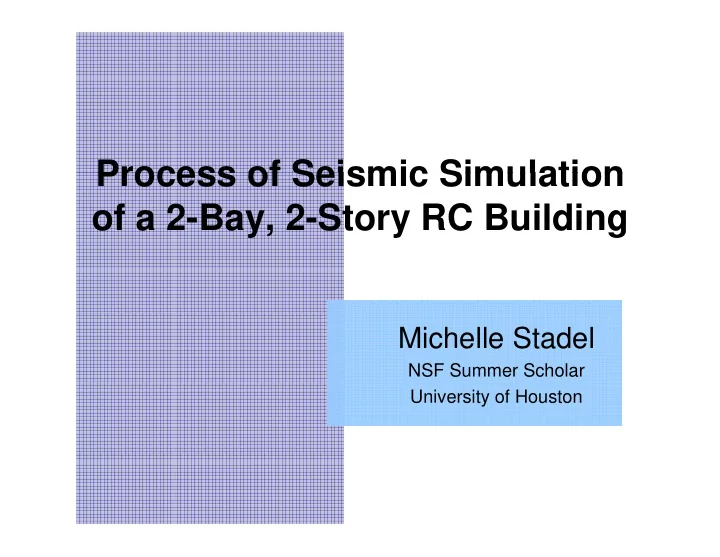 Process of Seismic Simulation of a 2-Bay, 2-Story RC Building

Michelle Stadel

NSF Summer Scholar

University of Houston